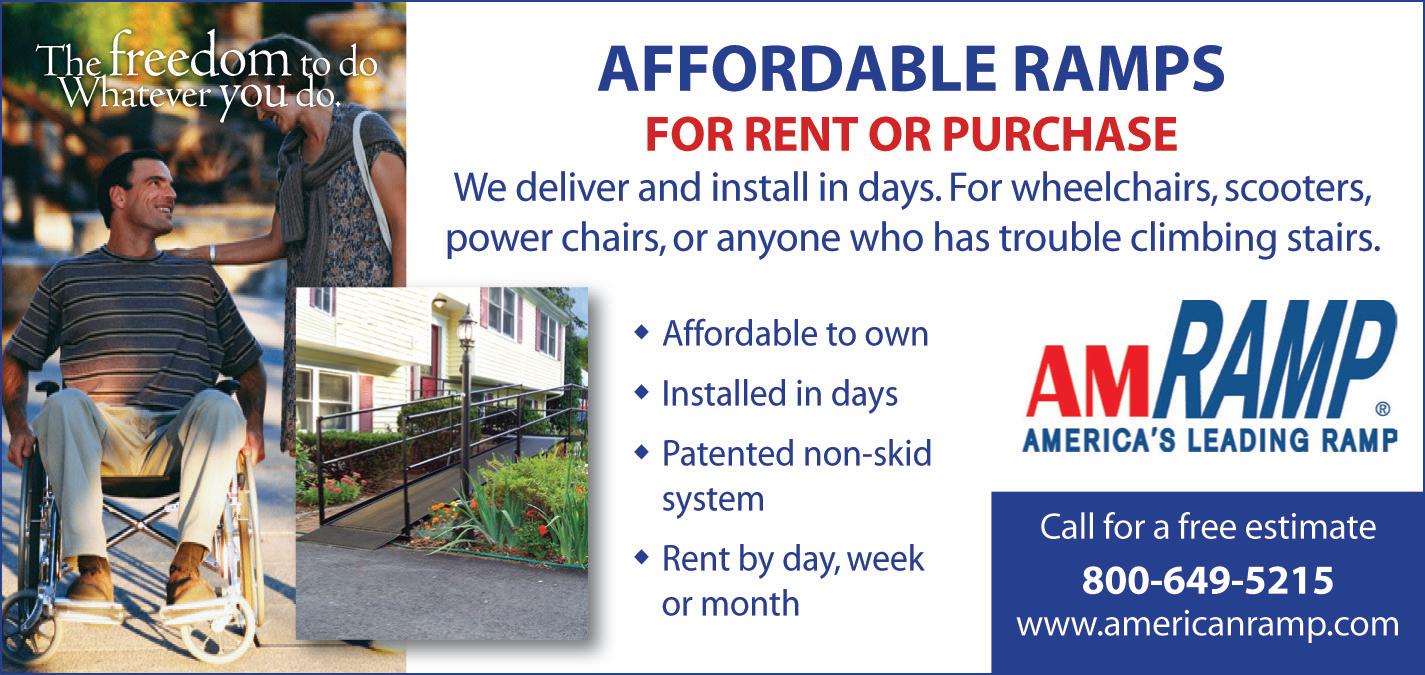 The freedom to do Whatever you do.

AFFORDABLE RAMPS
FOR RENT OR PURCHASE

We deliver and install in days. For wheelchairs, scooters, power chairs, or anyone who has trouble climbing stairs.

◆ Affordable to own
◆ Installed in days
◆ Patented non-skid system
◆ Rent by day, week or month

AMRAMP®
AMERICA'S LEADING RAMP

Call for a free estimate
800-649-5215
www.americanramp.com